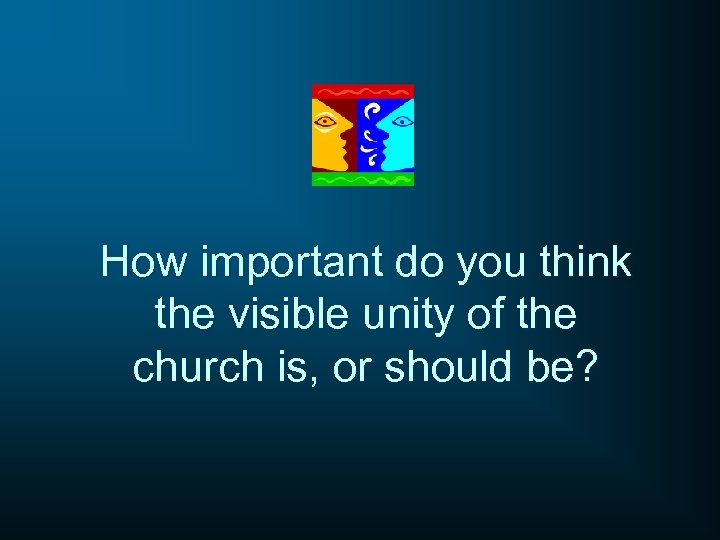 How important do you think the visible unity of the church is, or should be?